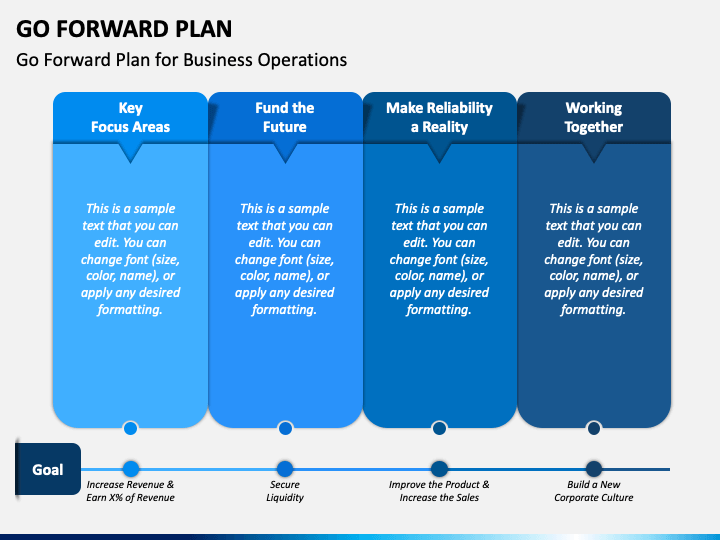 GO FORWARD PLAN

Go Forward Plan for Business Operations

Key Focus Areas

This is a sample text that you can edit. You can change font (size, color, name), or apply any desired formatting.

Fund the Future

This is a sample text that you can edit. You can change font (size, color, name), or apply any desired formatting.

Make Reliability a Reality

This is a sample text that you can edit. You can change font (size, color, name), or apply any desired formatting.

Working Together

This is a sample text that you can edit. You can change font (size, color, name), or apply any desired formatting.

Goal

Increase Revenue & Earn X% of Revenue

Secure Liquidity

Improve the Product & Increase the Sales

Build a New Corporate Culture